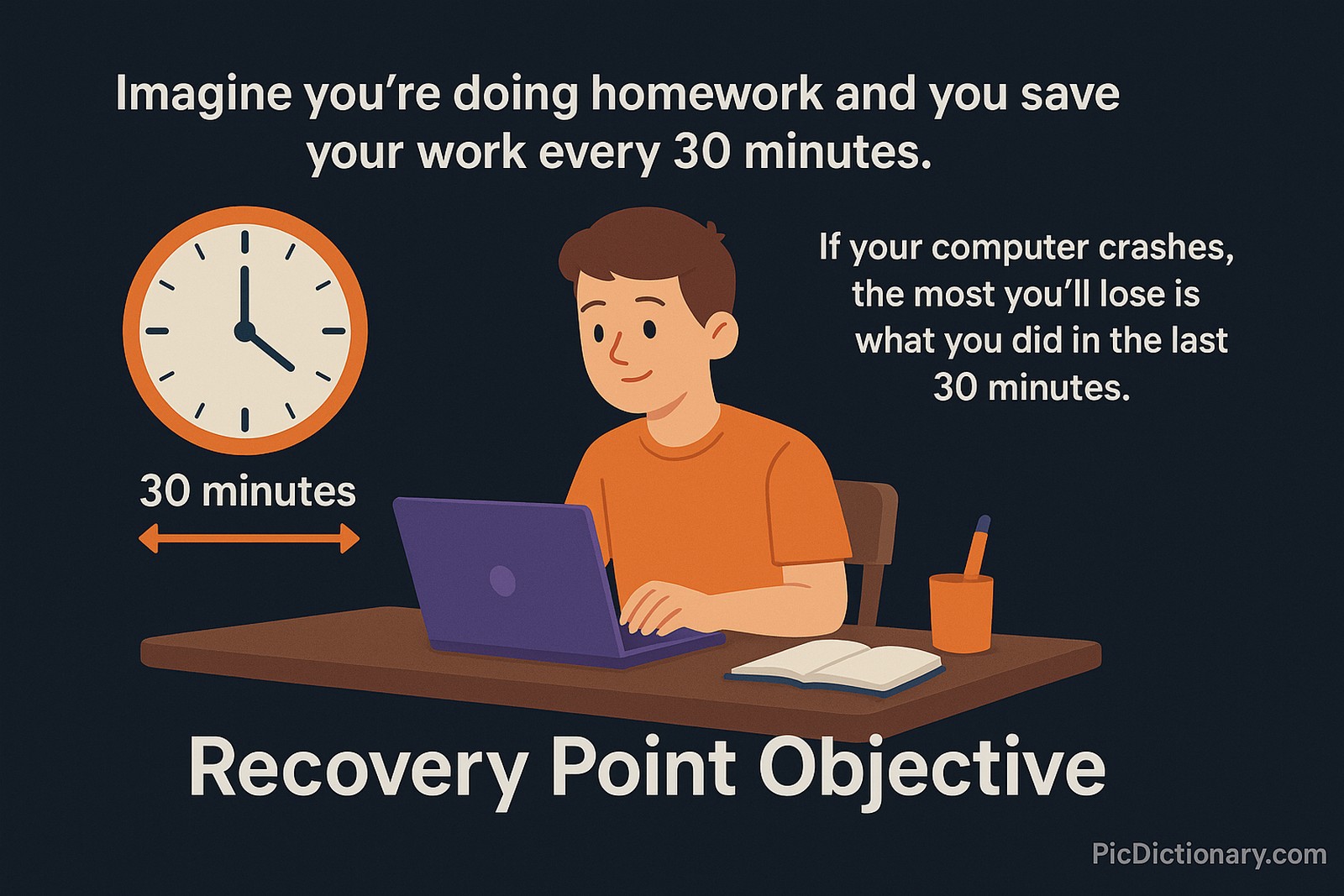 Imagine you’re doing homework and you save your work every 30 minutes.

If your computer crashes, the most you’ll lose is what you did in the last 30 minutes.

30 minutes

Recovery Point Objective

PicDictionary.com